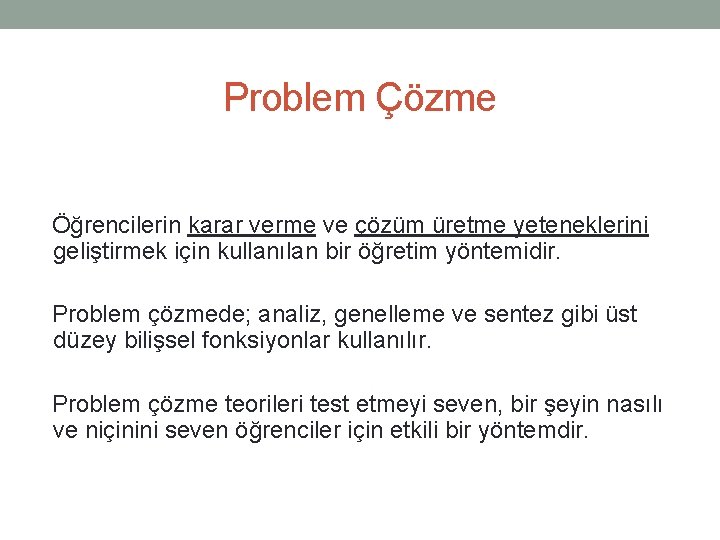 Problem Çözme

Öğrencilerin karar verme ve çözüm üretme yeteneklerini geliştirmek için kullanılan bir öğretim yöntemidir.

Problem çözmede; analiz, genelleme ve sentez gibi üst düzey bilişsel fonksiyonlar kullanılır.

Problem çözme teorileri test etmeyi seven, bir şeyin nasılı ve niçinini seven öğrenciler için etkili bir yöntemdir.